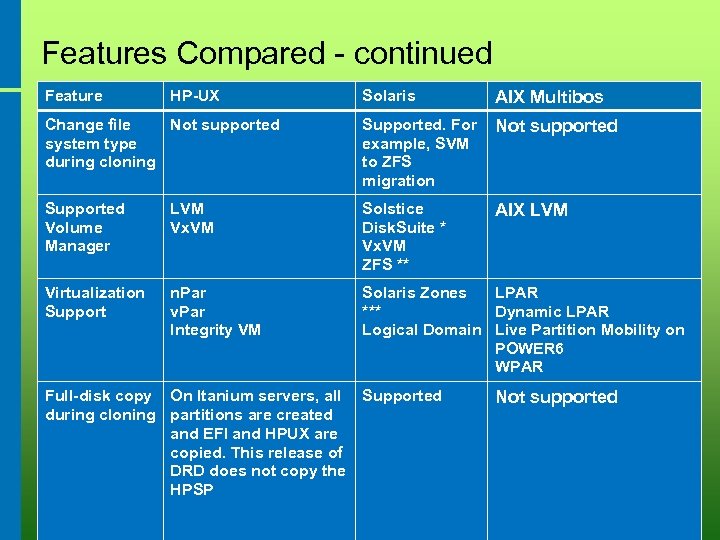 Features Compared - continued

| Feature | HP-UX | Solaris | AIX Multibos |
|---|---|---|---|
| Change file system type during cloning | Not supported | Supported. For example, SVM to ZFS migration | Not supported |
| Supported Volume Manager | LVM VxVM | Solstice DiskSuite * VxVM ZFS ** | AIX LVM |
| Virtualization Support | nPar vPar Integrity VM | Solaris Zones *** Logical Domain | LPAR Dynamic LPAR Live Partition Mobility on POWER6 WPAR |
| Full-disk copy during cloning | On Itanium servers, all partitions are created and EFI and HPUX are copied. This release of DRD does not copy the HPSP | Supported | Not supported |